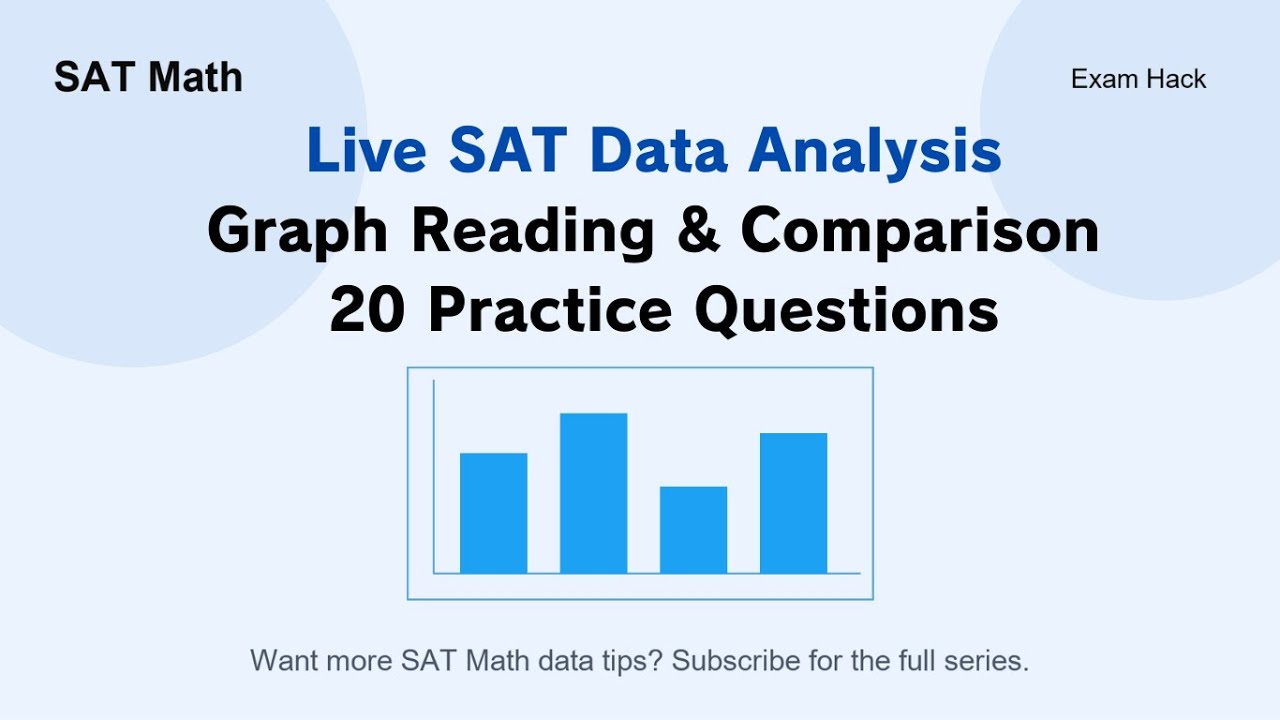 SAT Math

Exam Hack

Live SAT Data Analysis
Graph Reading & Comparison
20 Practice Questions

Want more SAT Math data tips? Subscribe for the full series.